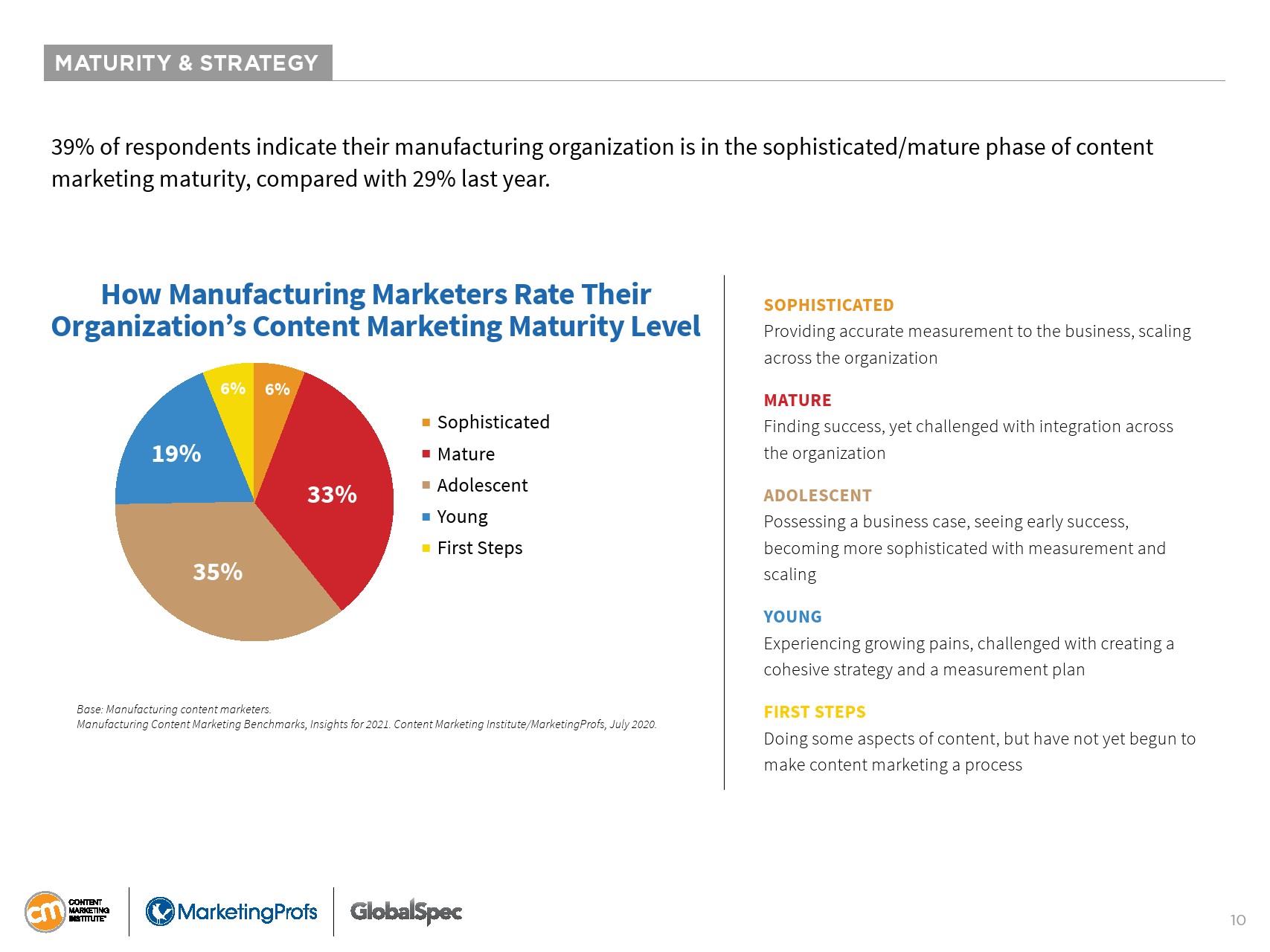 MATURITY & STRATEGY

39% of respondents indicate their manufacturing organization is in the sophisticated/mature phase of content marketing maturity, compared with 29% last year.

How Manufacturing Marketers Rate Their Organization's Content Marketing Maturity Level

6%
6%
19%
33%
35%

Sophisticated
Mature
Adolescent
Young
First Steps

Base: Manufacturing content marketers.
Manufacturing Content Marketing Benchmarks, Insights for 2021. Content Marketing Institute/MarketingProfs, July 2020.

SOPHISTICATED
Providing accurate measurement to the business, scaling across the organization

MATURE
Finding success, yet challenged with integration across the organization

ADOLESCENT
Possessing a business case, seeing early success, becoming more sophisticated with measurement and scaling

YOUNG
Experiencing growing pains, challenged with creating a cohesive strategy and a measurement plan

FIRST STEPS
Doing some aspects of content, but have not yet begun to make content marketing a process

cm CONTENT MARKETING INSTITUTE
MarketingProfs
GlobalSpec

10